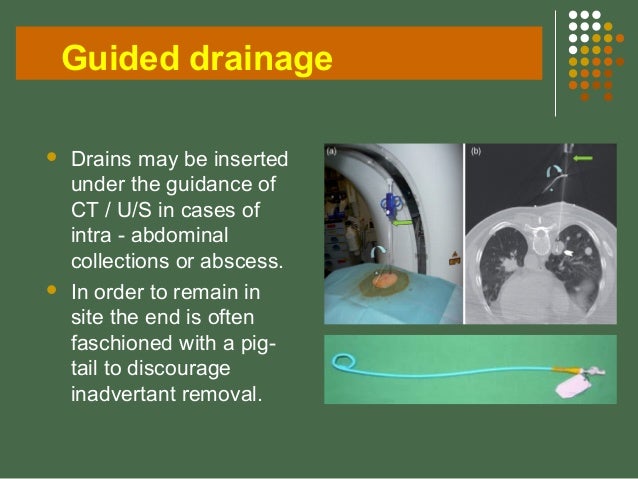 Guided drainage

- Drains may be inserted under the guidance of CT / U/S in cases of intra - abdominal collections or abscess.
- In order to remain in site the end is often faschioned with a pig-tail to discourage inadvertant removal.

(a)

(b)